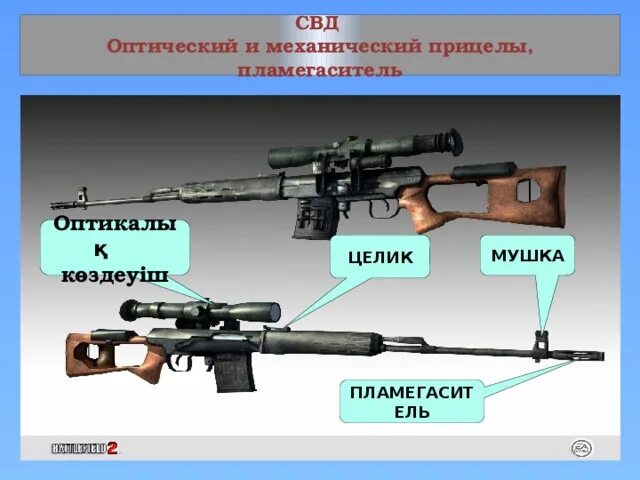 СВД
Оптический и механический прицелы, пламегаситель

Оптикалық көздеуіш

ЦЕЛИК

МУШКА

ПЛАМЕГАСИТЕЛЬ

BATTLEFIELD 2

EA